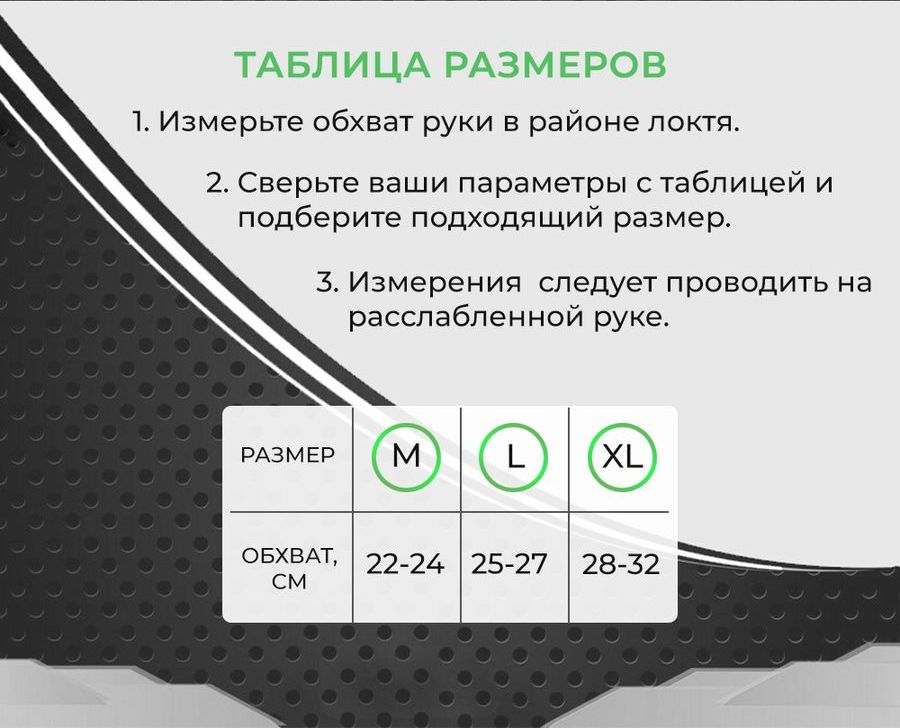 ТАБЛИЦА РАЗМЕРОВ

1. Измерьте обхват руки в районе локтя.

2. Сверьте ваши параметры с таблицей и подберите подходящий размер.

3. Измерения  следует проводить на расслабленной руке.

| РАЗМЕР | M | L | XL |
|---|---|---|---|
| ОБХВАТ, СМ | 22-24 | 25-27 | 28-32 |